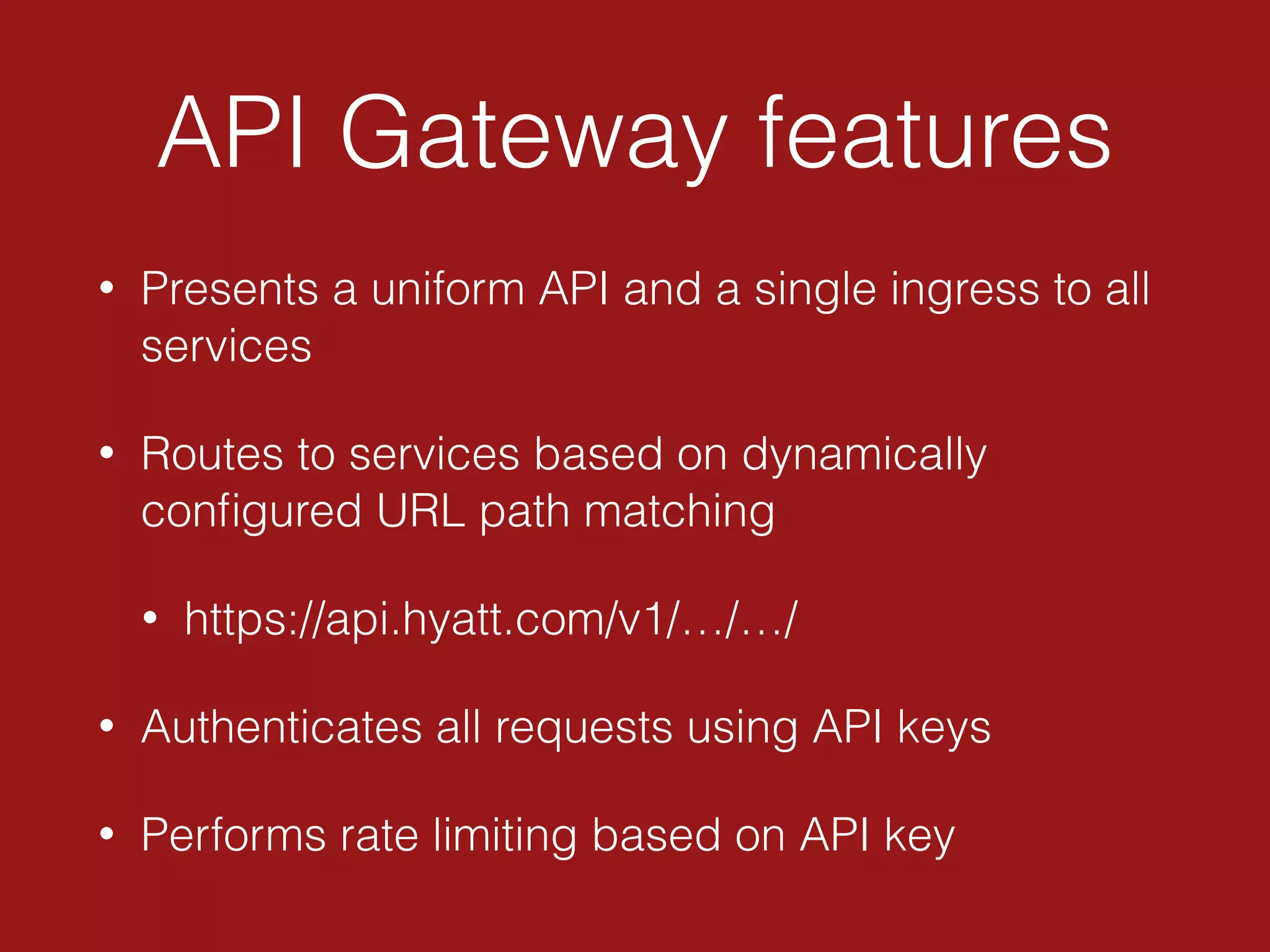 API Gateway features

• Presents a uniform API and a single ingress to all services

• Routes to services based on dynamically configured URL path matching

  • https://api.hyatt.com/v1/…/…/

• Authenticates all requests using API keys

• Performs rate limiting based on API key